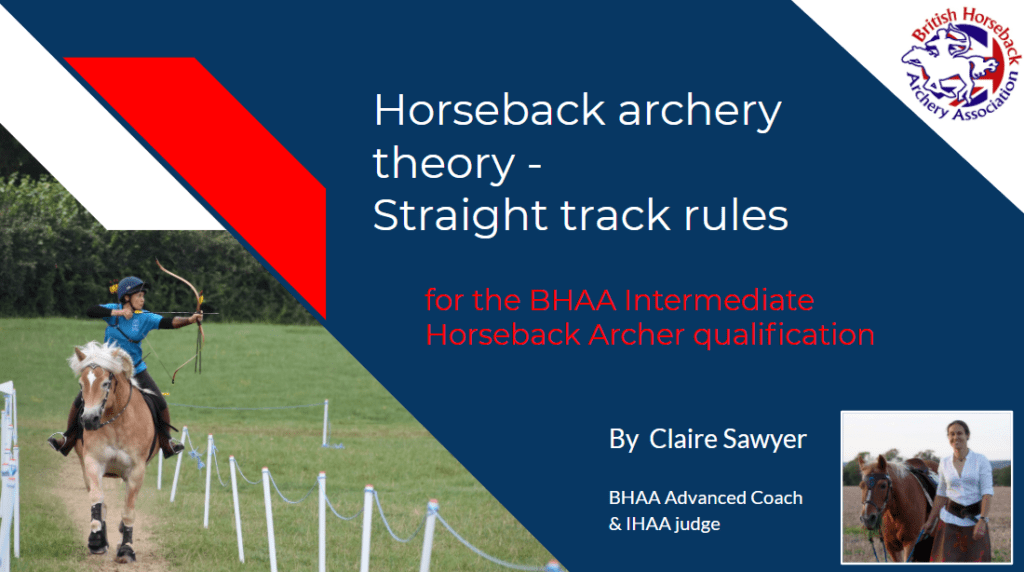 British Horseback Archery Association

Horseback archery theory - Straight track rules

for the BHAA Intermediate Horseback Archer qualification

By Claire Sawyer

BHAA Advanced Coach & IHAA judge